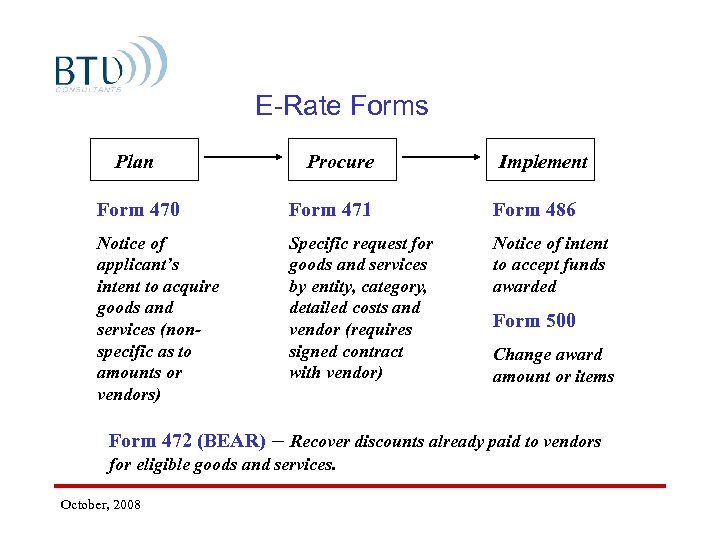 BTU
CONSULTANTS

E-Rate Forms

Plan

Procure

Implement

Form 470

Notice of applicant's intent to acquire goods and services (non-specific as to amounts or vendors)

Form 471

Specific request for goods and services by entity, category, detailed costs and vendor (requires signed contract with vendor)

Form 486

Notice of intent to accept funds awarded

Form 500

Change award amount or items

Form 472 (BEAR) – Recover discounts already paid to vendors for eligible goods and services.

October, 2008